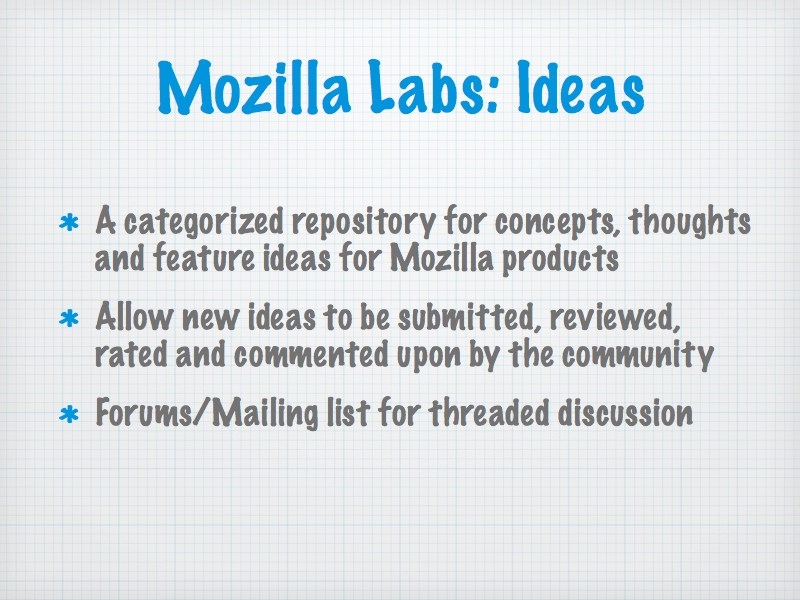 Mozilla Labs: Ideas

* A categorized repository for concepts, thoughts and feature ideas for Mozilla products

* Allow new ideas to be submitted, reviewed, rated and commented upon by the community

* Forums/Mailing list for threaded discussion